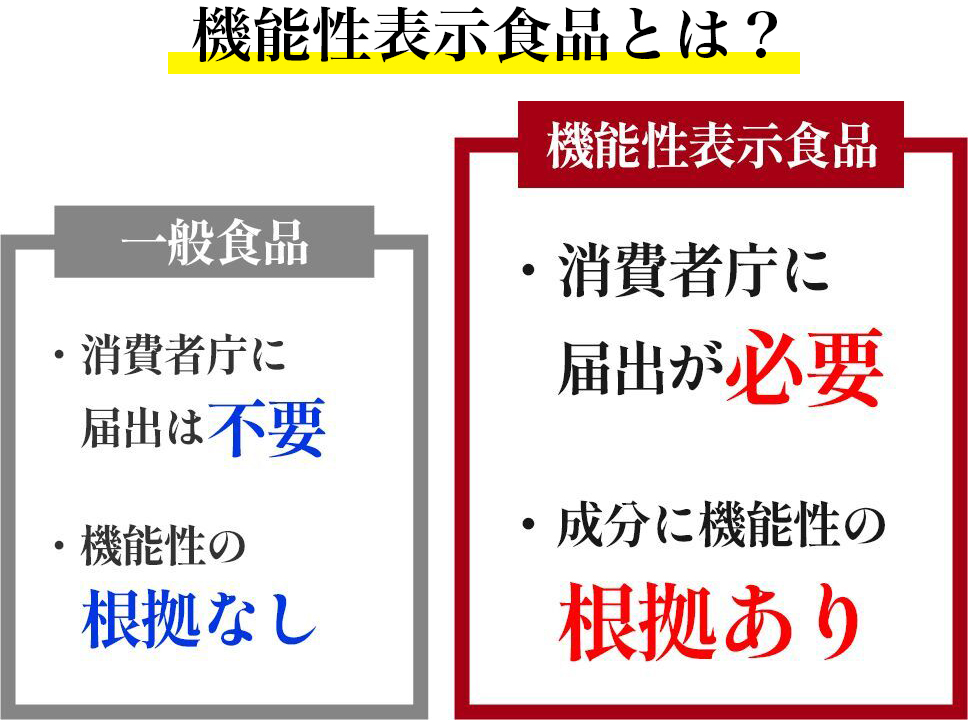 機能性表示食品とは？

一般食品

・消費者庁に届出は不要

・機能性の根拠なし

機能性表示食品

・消費者庁に届出が必要

・成分に機能性の根拠あり